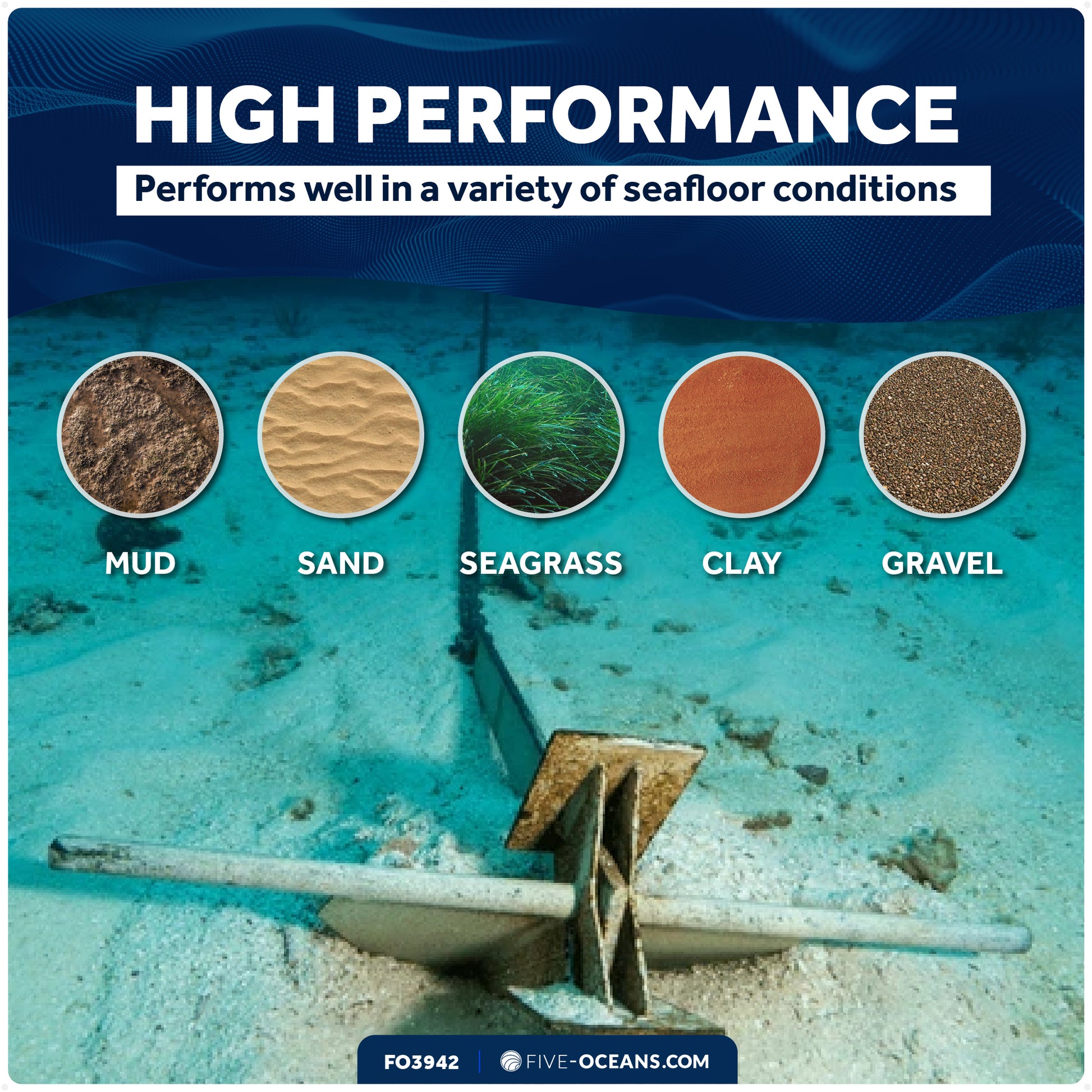 HIGH PERFORMANCE

Performs well in a variety of seafloor conditions

MUD

SAND

SEAGRASS

CLAY

GRAVEL

FO3942 | FIVE-OCEANS.COM